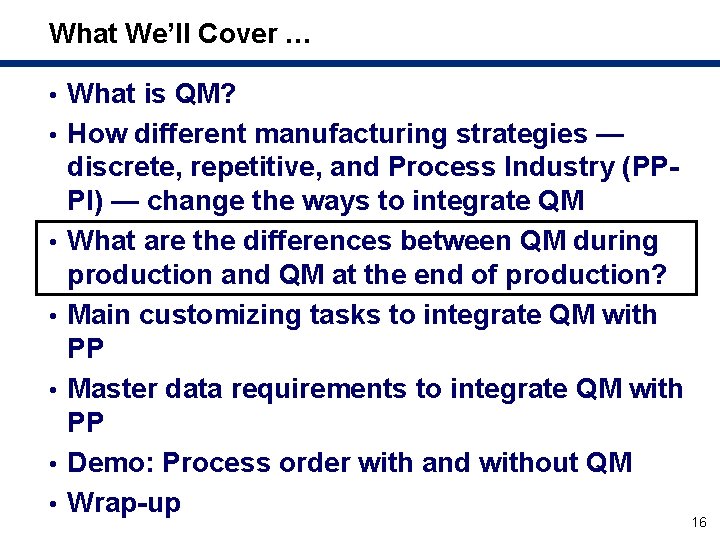 What We'll Cover …

• What is QM?
• How different manufacturing strategies — discrete, repetitive, and Process Industry (PP-PI) — change the ways to integrate QM
• What are the differences between QM during production and QM at the end of production?
• Main customizing tasks to integrate QM with PP
• Master data requirements to integrate QM with PP
• Demo: Process order with and without QM
• Wrap-up

16